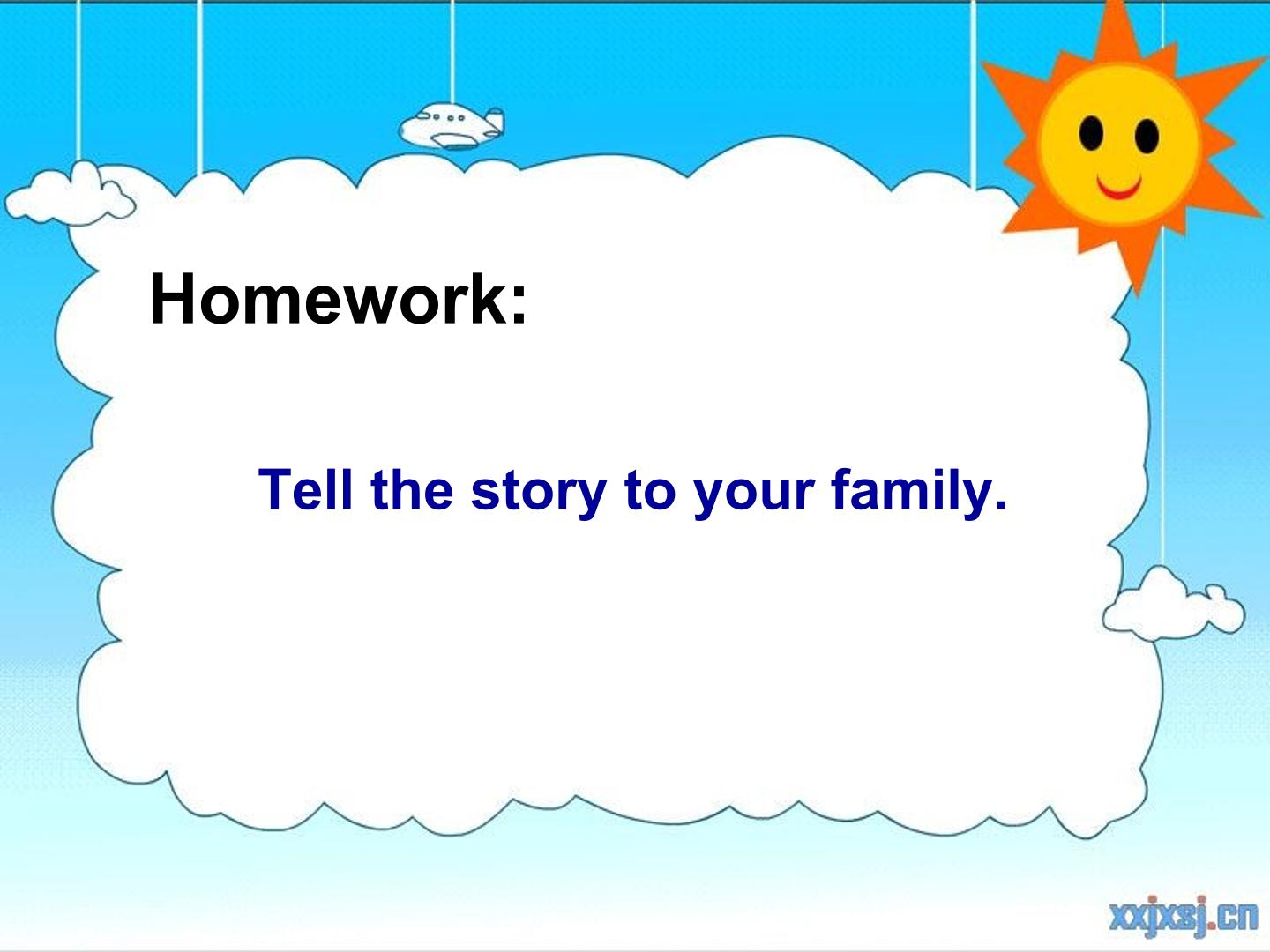 Homework:

Tell the story to your family.

xxjxsj.cn